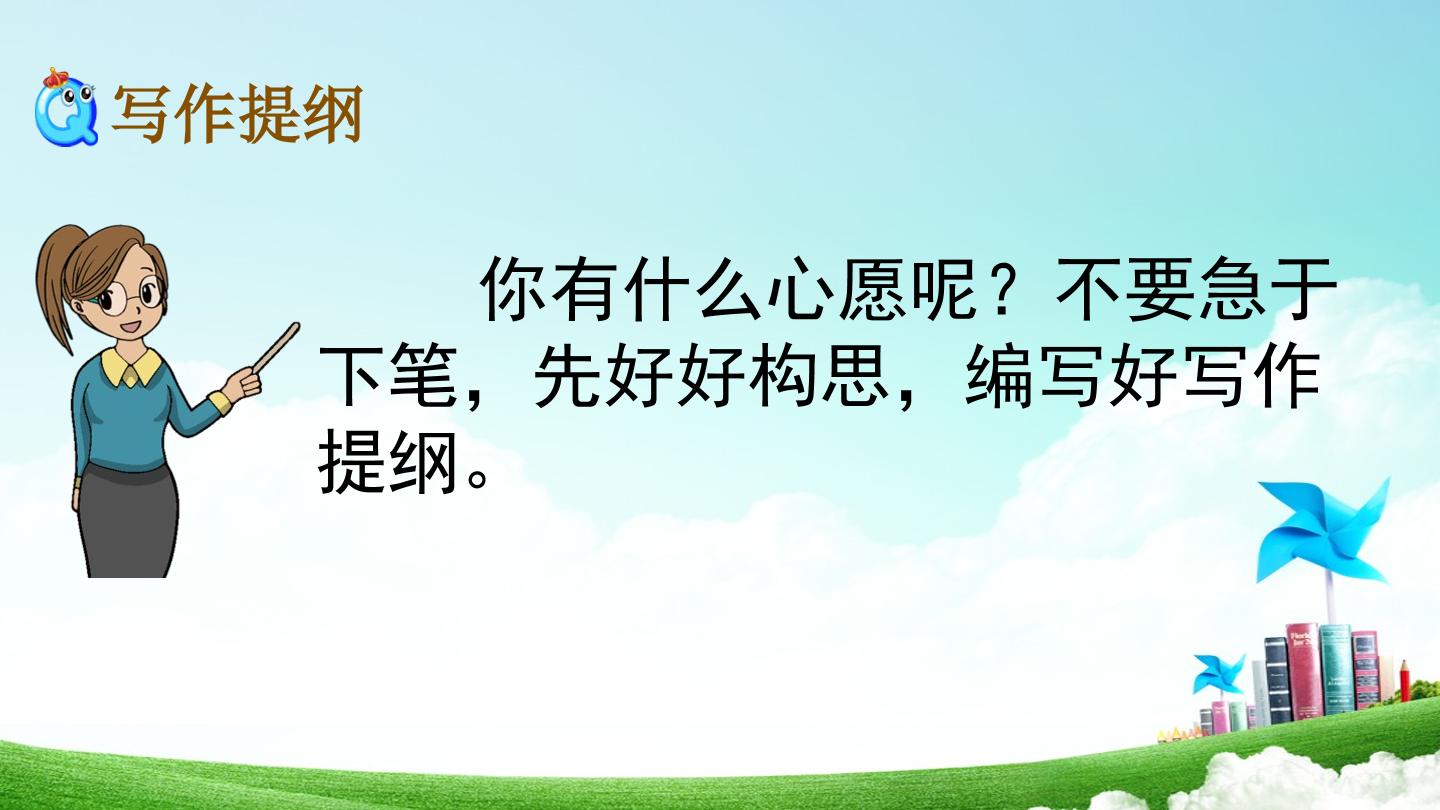 写作提纲

你有什么心愿呢？不要急于下笔，先好好构思，编写好写作提纲。